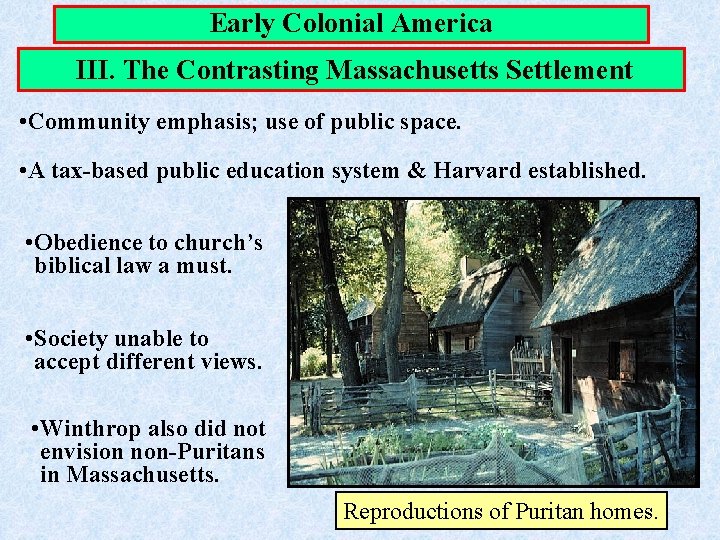 Early Colonial America

III. The Contrasting Massachusetts Settlement

•Community emphasis; use of public space.

•A tax-based public education system & Harvard established.

•Obedience to church's biblical law a must.

•Society unable to accept different views.

•Winthrop also did not envision non-Puritans in Massachusetts.

Reproductions of Puritan homes.